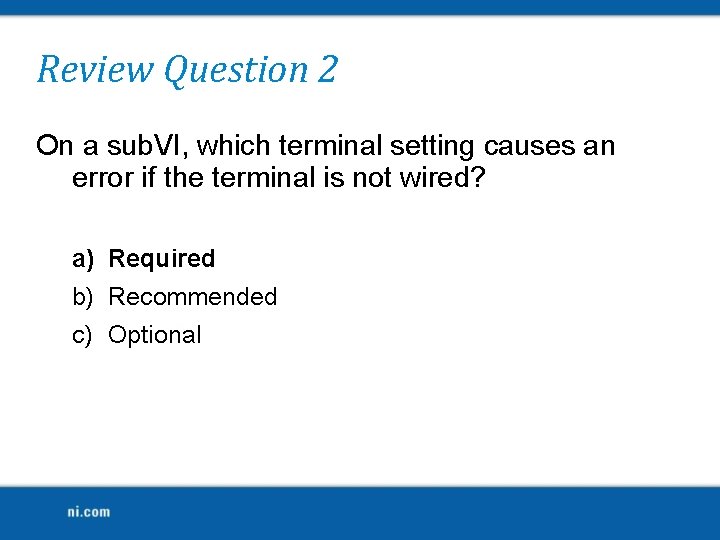 Review Question 2

On a subVI, which terminal setting causes an error if the terminal is not wired?

a) Required
b) Recommended
c) Optional

ni.com